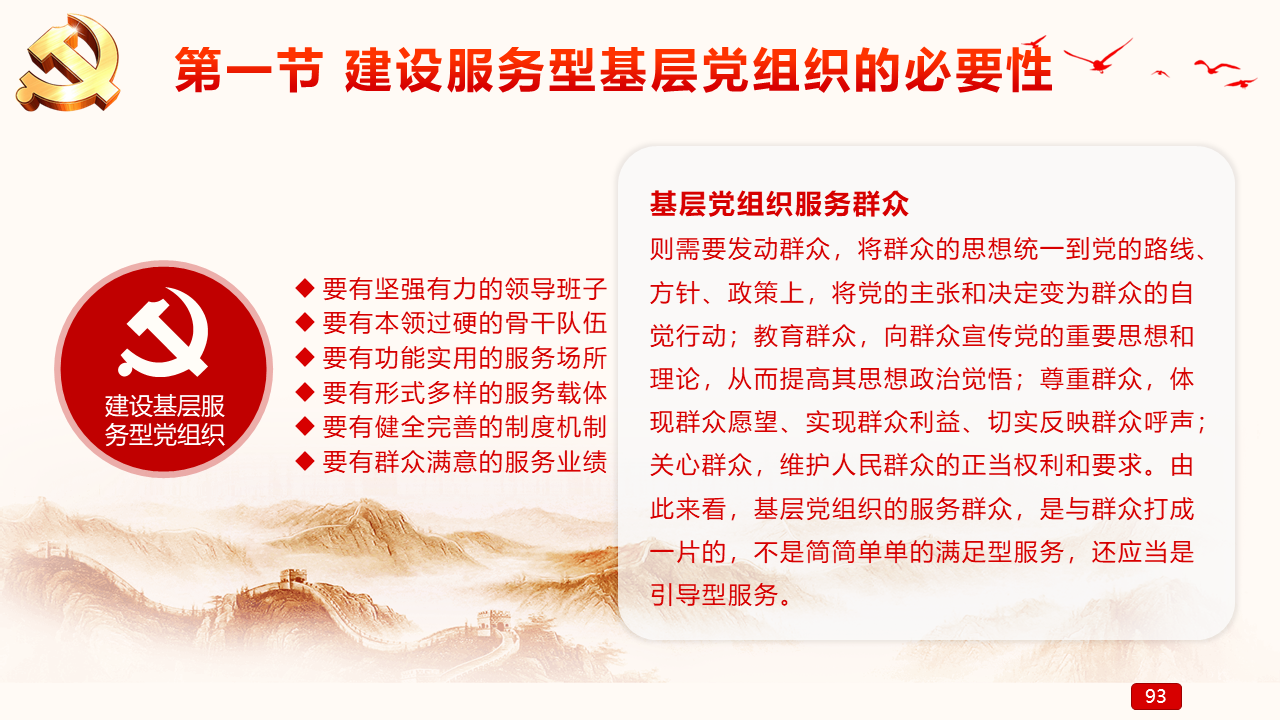 第一节 建设服务型基层党组织的必要性

建设基层服务型党组织

◆ 要有坚强有力的领导班子
◆ 要有本领过硬的骨干队伍
◆ 要有功能实用的服务场所
◆ 要有形式多样的服务载体
◆ 要有健全完善的制度机制
◆ 要有群众满意的服务业绩

基层党组织服务群众

则需要发动群众，将群众的思想统一到党的路线、方针、政策上，将党的主张和决定变为群众的自觉行动；教育群众，向群众宣传党的重要思想和理论，从而提高其思想政治觉悟；尊重群众，体现群众愿望、实现群众利益、切实反映群众呼声；关心群众，维护人民群众的正当权利和要求。由此来看，基层党组织的服务群众，是与群众打成一片的，不是简简单单的满足型服务，还应当是引导型服务。

93